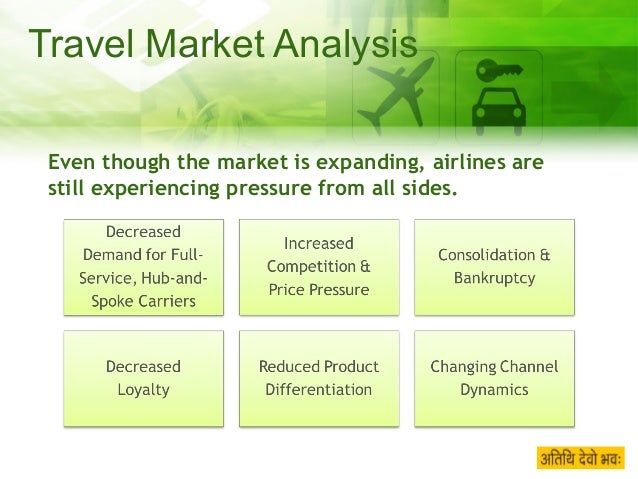 Travel Market Analysis

Even though the market is expanding, airlines are still experiencing pressure from all sides.

Decreased Demand for Full-Service, Hub-and-Spoke Carriers

Increased Competition & Price Pressure

Consolidation & Bankruptcy

Decreased Loyalty

Reduced Product Differentiation

Changing Channel Dynamics

अतिथि देवो भवः